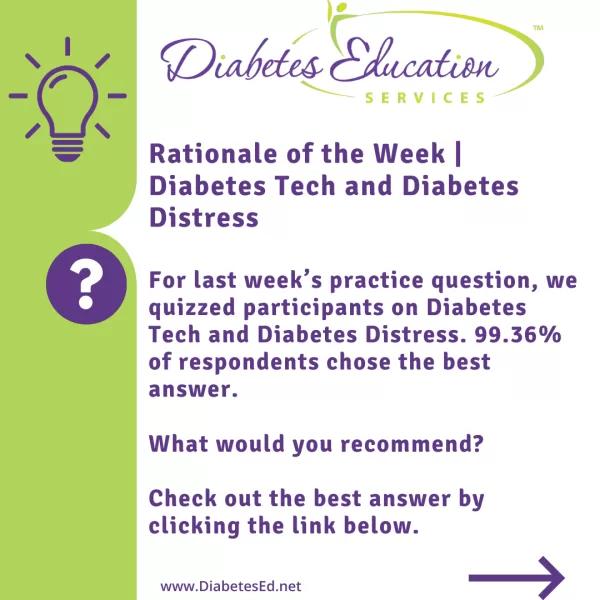 Diabetes Education™
SERVICES

Rationale of the Week | Diabetes Tech and Diabetes Distress

?

For last week's practice question, we quizzed participants on Diabetes Tech and Diabetes Distress. 99.36% of respondents chose the best answer.

What would you recommend?

Check out the best answer by clicking the link below.

www.DiabetesEd.net